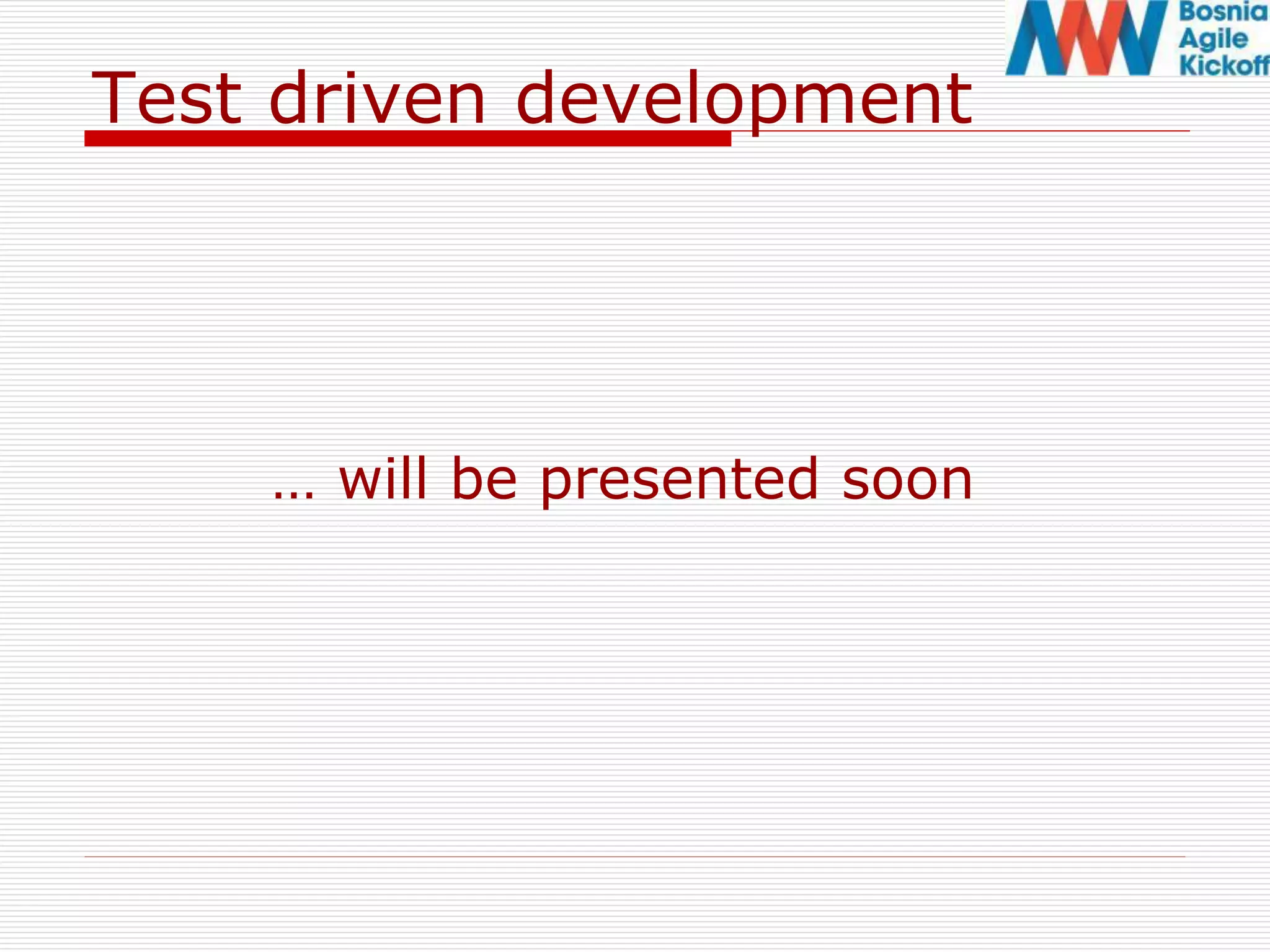 Bosnia
Agile
Kickoff

Test driven development

… will be presented soon